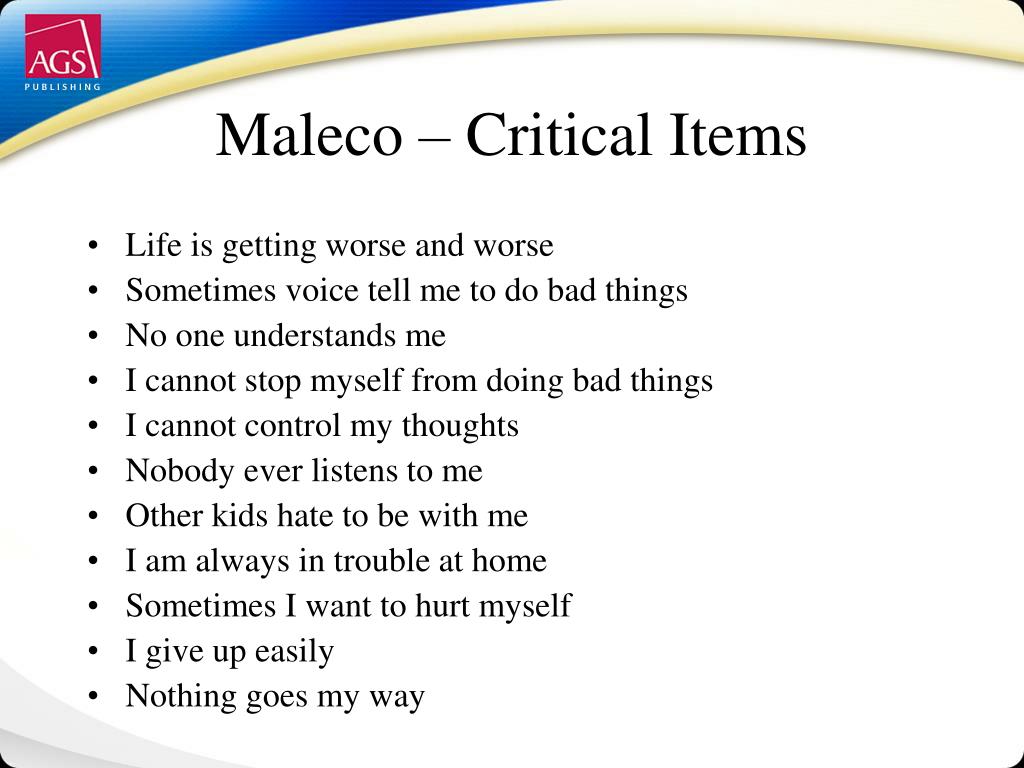 AGS
PUBLISHING

Maleco – Critical Items

• Life is getting worse and worse
• Sometimes voice tell me to do bad things
• No one understands me
• I cannot stop myself from doing bad things
• I cannot control my thoughts
• Nobody ever listens to me
• Other kids hate to be with me
• I am always in trouble at home
• Sometimes I want to hurt myself
• I give up easily
• Nothing goes my way